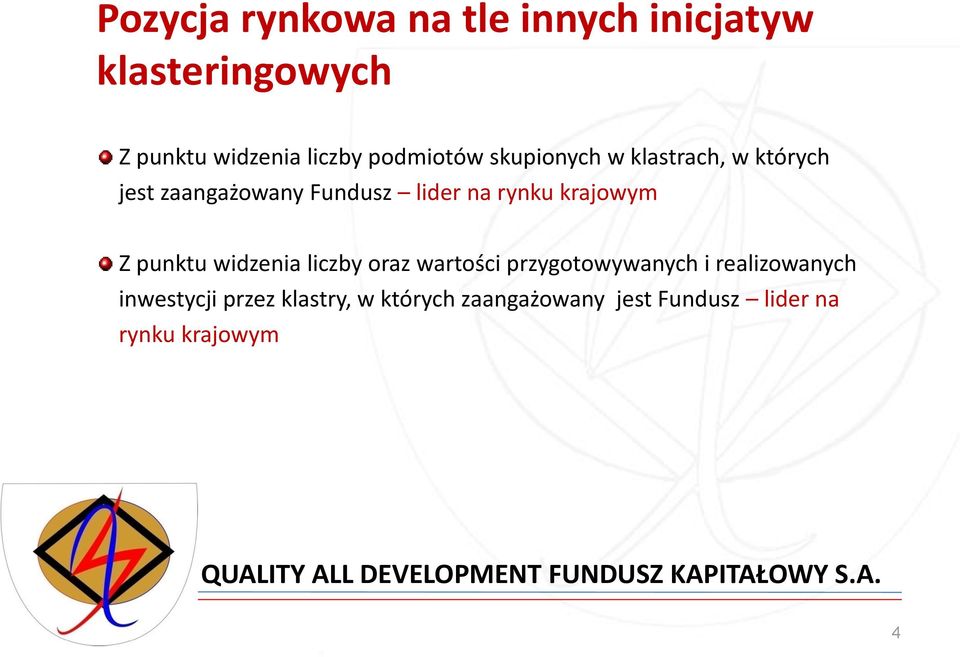 Pozycja rynkowa na tle innych inicjatyw klasteringowych

Z punktu widzenia liczby podmiotów skupionych w klastrach, w których jest zaangażowany Fundusz – lider na rynku krajowym

Z punktu widzenia liczby oraz wartości przygotowywanych i realizowanych inwestycji przez klastry, w których zaangażowany jest Fundusz – lider na rynku krajowym

QUALITY ALL DEVELOPMENT FUNDUSZ KAPITAŁOWY S.A.

4